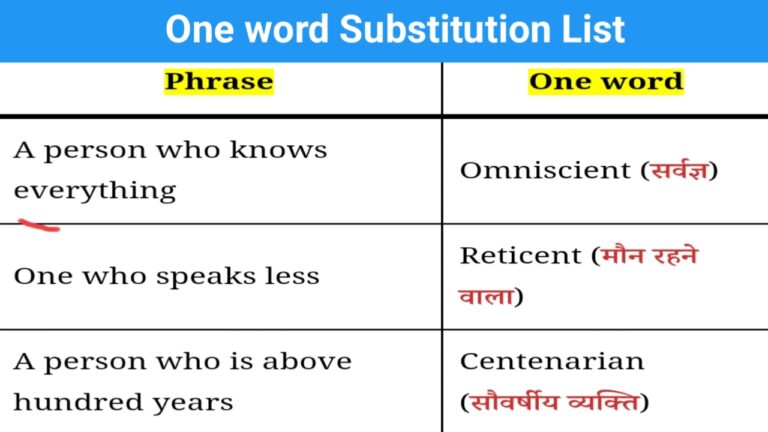 One word Substitution List

| Phrase | One word |
|---|---|
| A person who knows everything | Omniscient (सर्वज्ञ) |
| One who speaks less | Reticent (मौन रहने वाला) |
| A person who is above hundred years | Centenarian (सौवर्षीय व्यक्ति) |